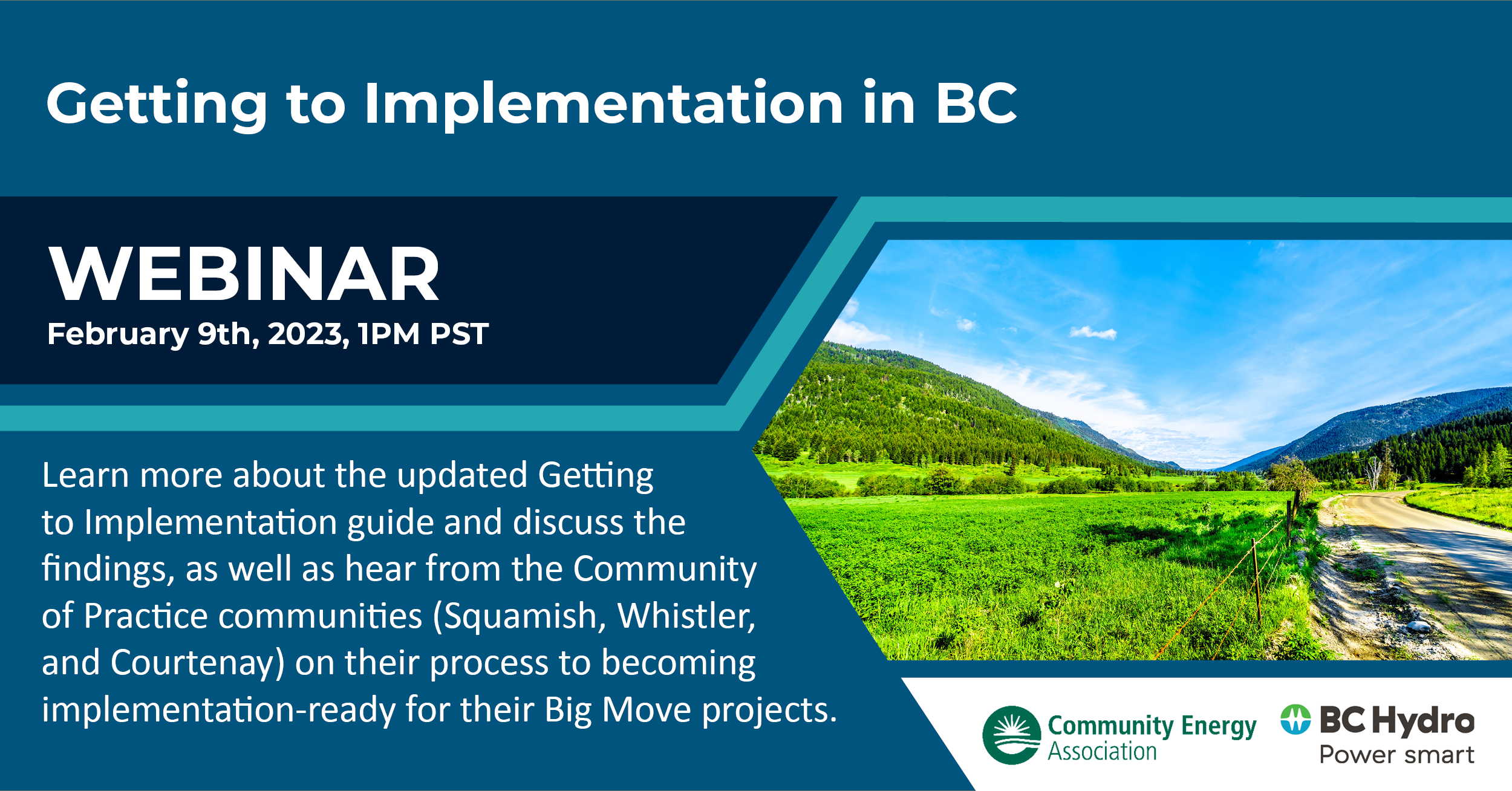 Getting to Implementation in BC

WEBINAR
February 9th, 2023, 1PM PST

Learn more about the updated Getting to Implementation guide and discuss the findings, as well as hear from the Community of Practice communities (Squamish, Whistler, and Courtenay) on their process to becoming implementation-ready for their Big Move projects.

Community Energy Association

BC Hydro
Power smart